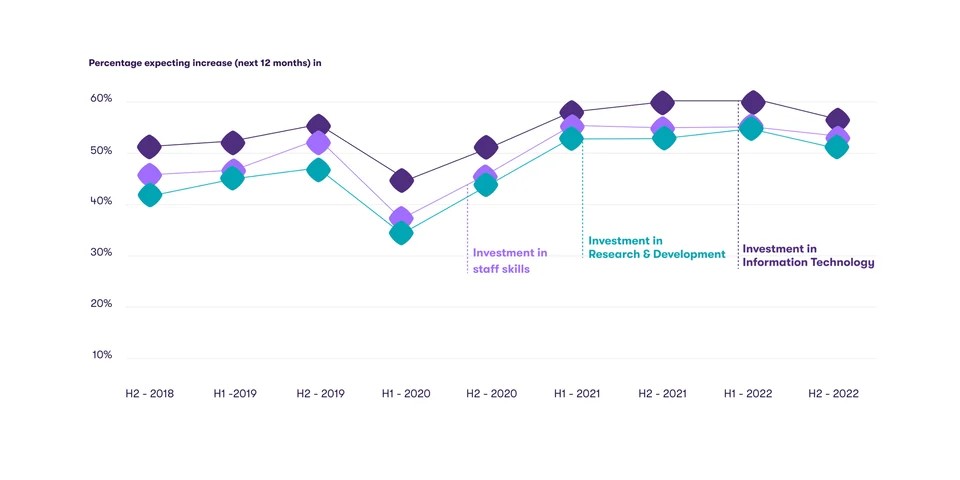 Percentage expecting increase (next 12 months) in

60%
50%
40%
30%
20%
10%

Investment in staff skills

Investment in Research & Development

Investment in Information Technology

H2 - 2018
H1 -2019
H2 - 2019
H1 - 2020
H2 - 2020
H1 - 2021
H2 - 2021
H1 - 2022
H2 - 2022